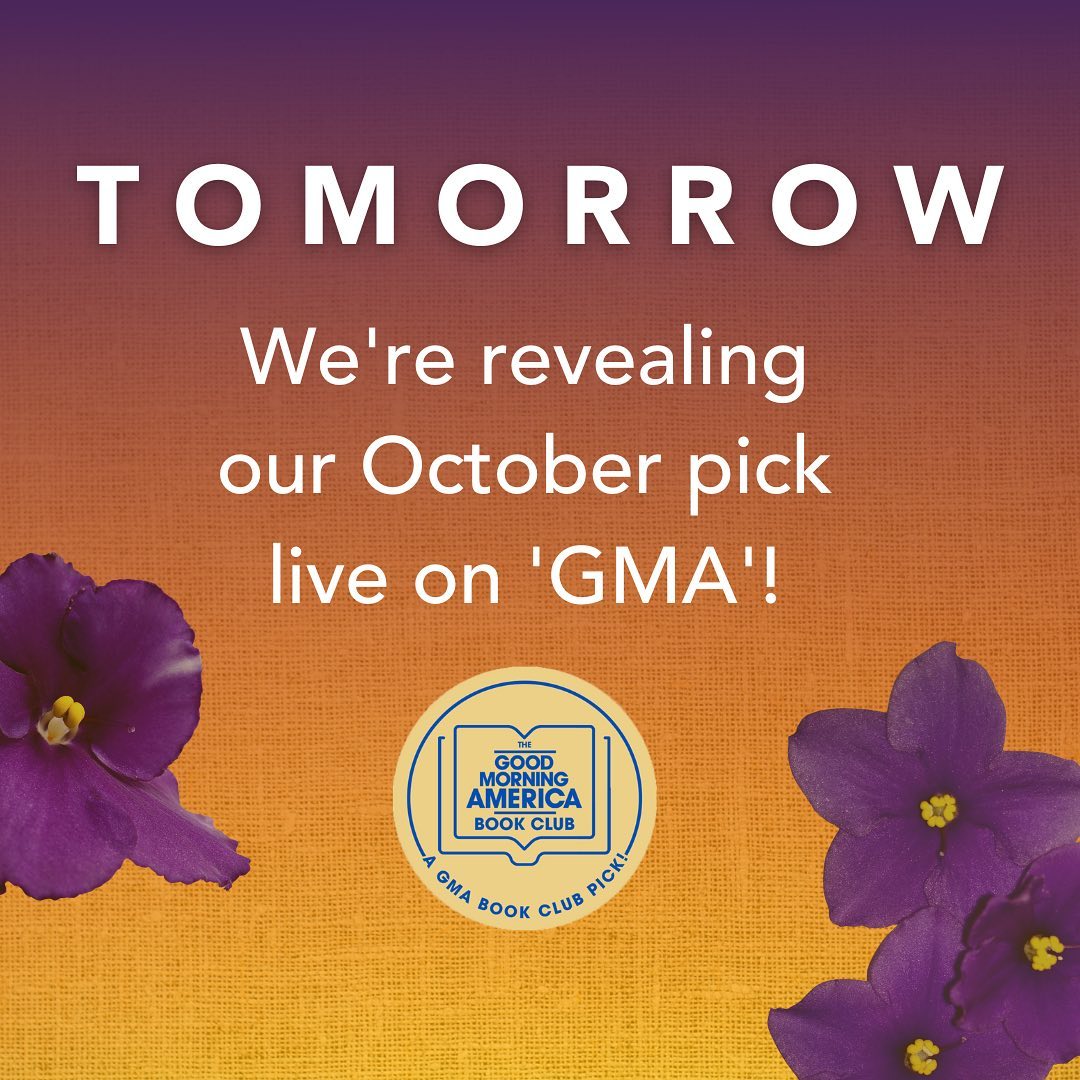 TOMORROW

We're revealing our October pick live on 'GMA'!

THE GOOD MORNING AMERICA BOOK CLUB

A GMA BOOK CLUB PICK!